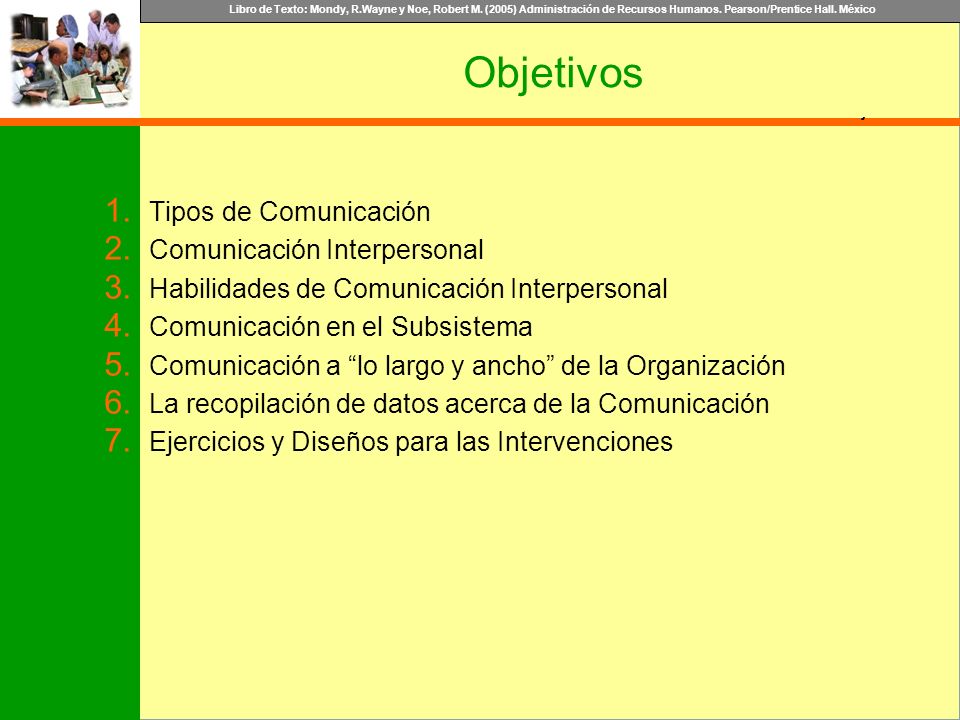 Libro de Texto: Mondy, R.Wayne y Noe, Robert M. (2005) Administración de Recursos Humanos. Pearson/Prentice Hall. México

Objetivos

1. Tipos de Comunicación
2. Comunicación Interpersonal
3. Habilidades de Comunicación Interpersonal
4. Comunicación en el Subsistema
5. Comunicación a “lo largo y ancho” de la Organización
6. La recopilación de datos acerca de la Comunicación
7. Ejercicios y Diseños para las Intervenciones